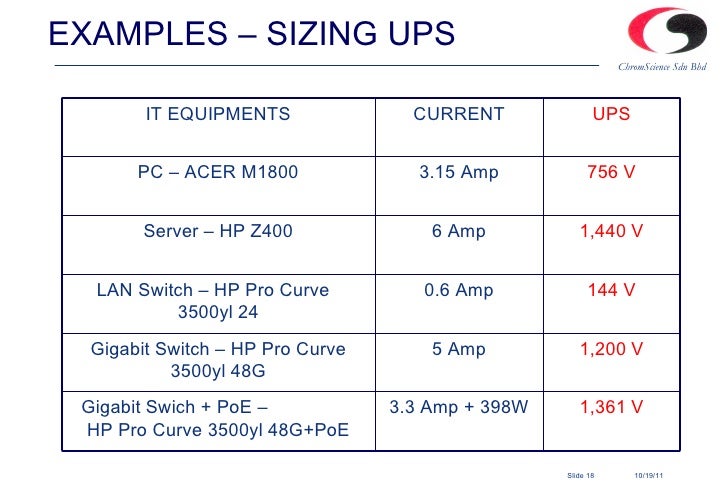 EXAMPLES – SIZING UPS

ChromScience Sdn Bhd

| IT EQUIPMENTS | CURRENT | UPS |
|---|---|---|
| PC – ACER M1800 | 3.15 Amp | 756 V |
| Server – HP Z400 | 6 Amp | 1,440 V |
| LAN Switch – HP Pro Curve 3500yl 24 | 0.6 Amp | 144 V |
| Gigabit Switch – HP Pro Curve 3500yl 48G | 5 Amp | 1,200 V |
| Gigabit Swich + PoE – HP Pro Curve 3500yl 48G+PoE | 3.3 Amp + 398W | 1,361 V |

Slide 18 10/19/11